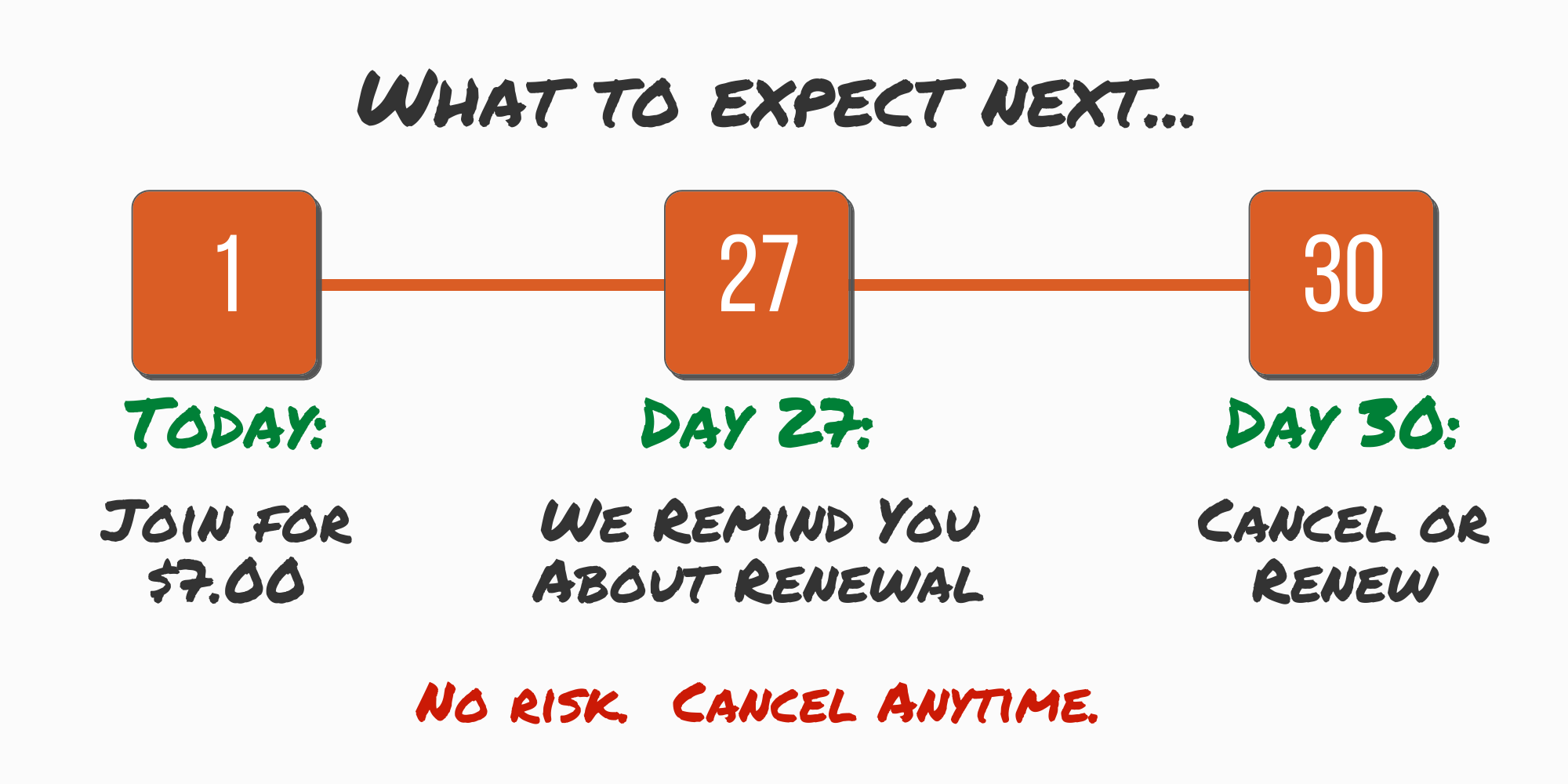 What to expect next...

1

27

30

Today:

Join for $7.00

Day 27:

We Remind You About Renewal

Day 30:

Cancel or Renew

No risk. Cancel Anytime.